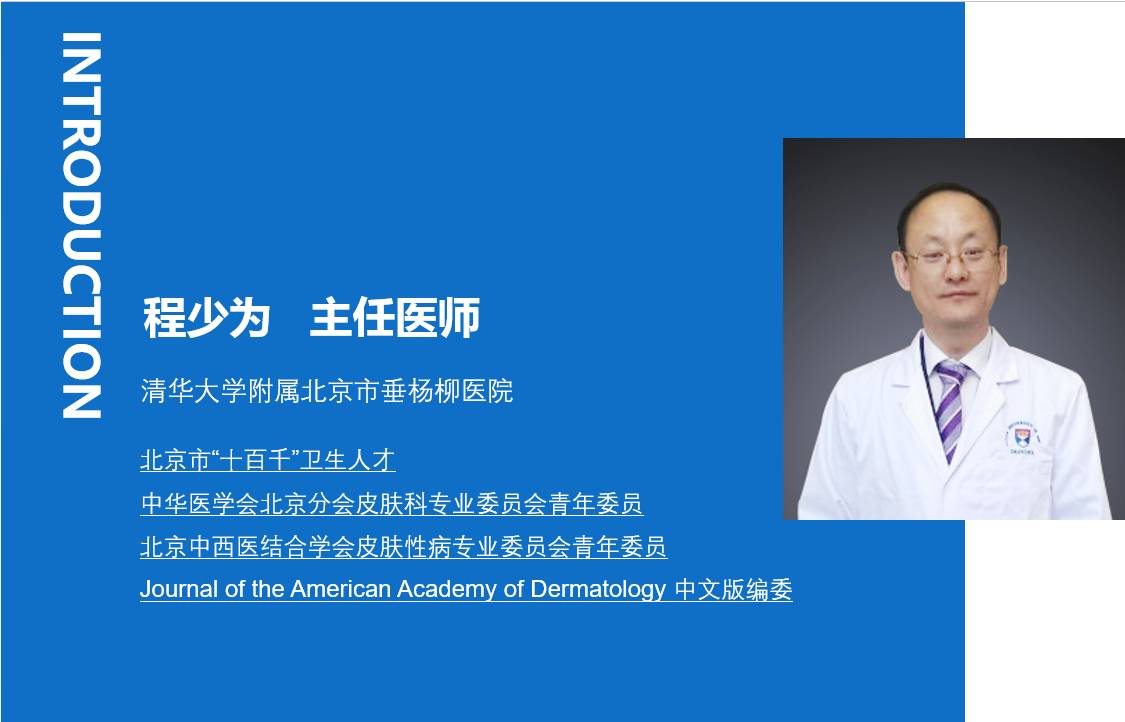 INTRODUCTION

程少为 主任医师

清华大学附属北京市垂杨柳医院

北京市“十百千”卫生人才
中华医学会北京分会皮肤科专业委员会青年委员
北京中西医结合学会皮肤性病专业委员会青年委员
Journal of the American Academy of Dermatology 中文版编委